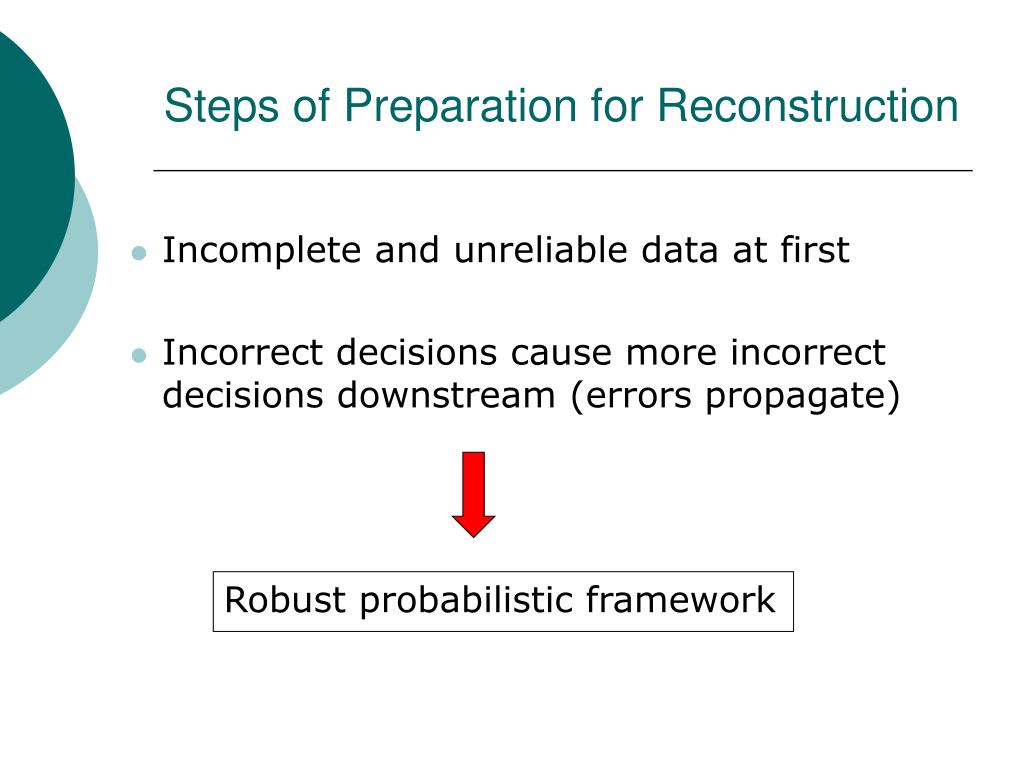 Steps of Preparation for Reconstruction

- Incomplete and unreliable data at first
- Incorrect decisions cause more incorrect decisions downstream (errors propagate)

Robust probabilistic framework